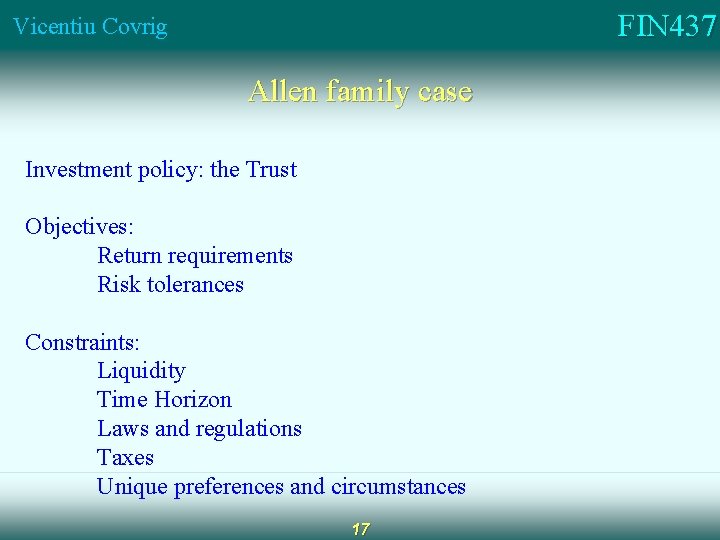 Vicentiu Covrig

FIN437

Allen family case

Investment policy: the Trust

Objectives:
Return requirements
Risk tolerances

Constraints:
Liquidity
Time Horizon
Laws and regulations
Taxes
Unique preferences and circumstances

17